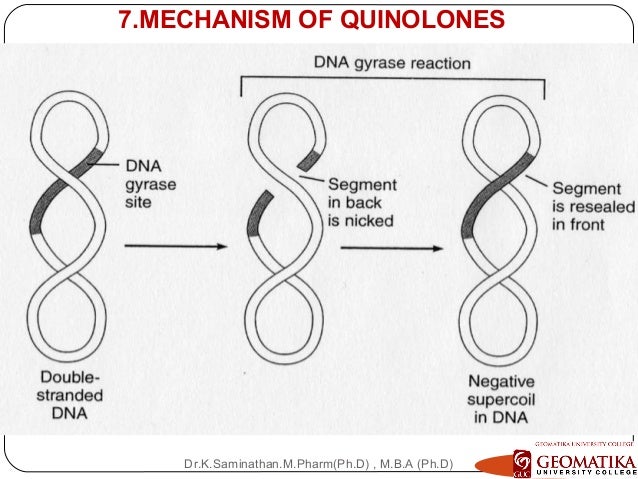 7.MECHANISM OF QUINOLONES

DNA gyrase reaction

DNA gyrase site

Segment in back is nicked

Segment is resealed in front

Double-stranded DNA

Negative supercoil in DNA

Dr.K.Saminathan.M.Pharm(Ph.D) , M.B.A (Ph.D)

GEOMATIKA UNIVERSITY COLLEGE

GUC GEOMATIKA UNIVERSITY COLLEGE